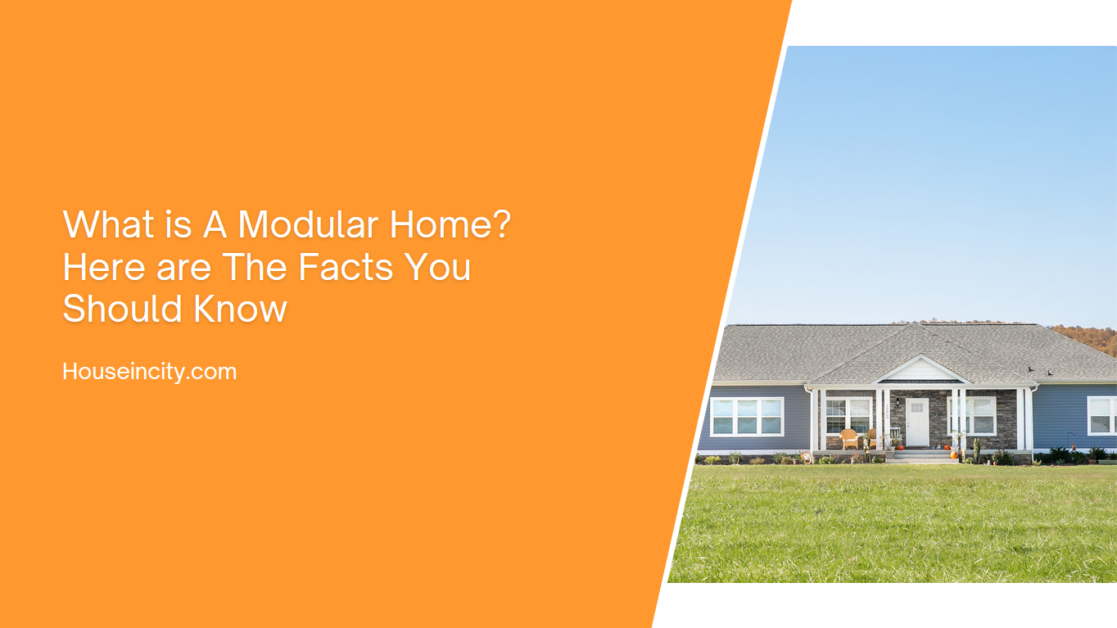 What is A Modular Home? Here are The Facts You Should Know

Houseincity.com